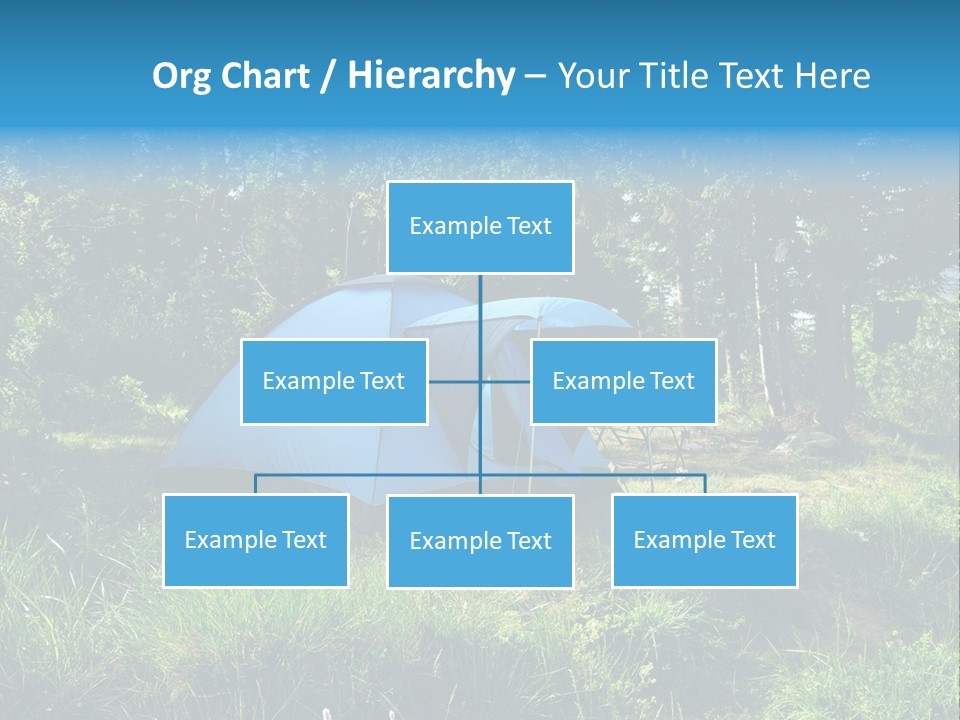 Org Chart / Hierarchy – Your Title Text Here

Example Text

Example Text

Example Text

Example Text

Example Text

Example Text